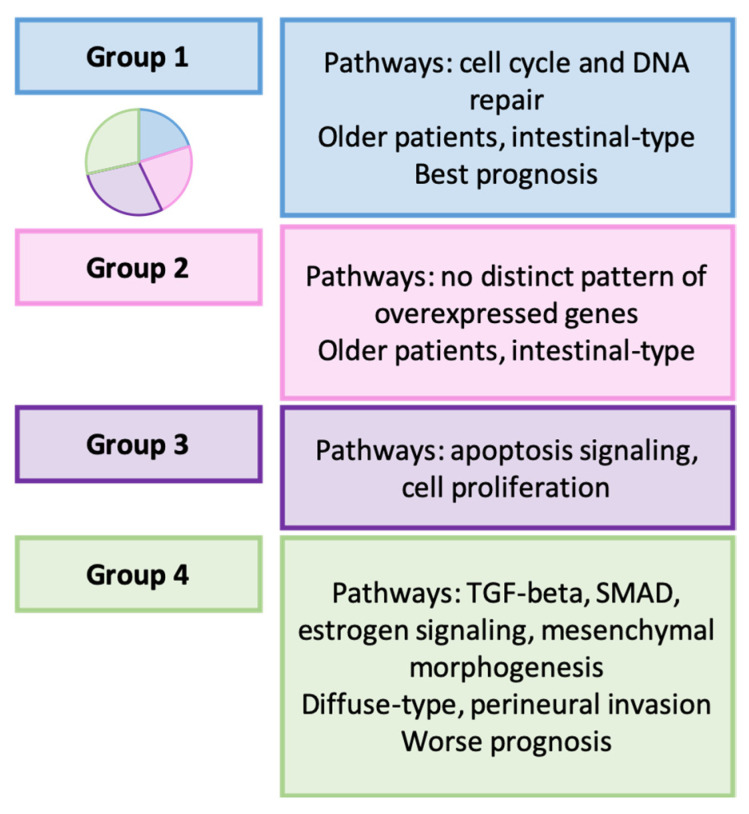 Group 1

Pathways: cell cycle and DNA repair
Older patients, intestinal-type
Best prognosis

Group 2

Pathways: no distinct pattern of overexpressed genes
Older patients, intestinal-type

Group 3

Pathways: apoptosis signaling, cell proliferation

Group 4

Pathways: TGF-beta, SMAD, estrogen signaling, mesenchymal morphogenesis
Diffuse-type, perineural invasion
Worse prognosis